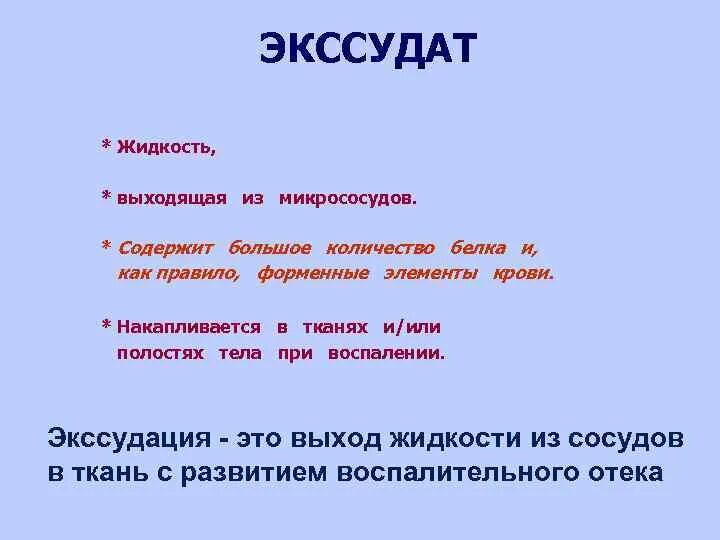 ЭКССУДАТ

* Жидкость,

* выходящая из микрососудов.

* Содержит большое количество белка и, как правило, форменные элементы крови.

* Накапливается в тканях и/или полостях тела при воспалении.

Экссудация - это выход жидкости из сосудов в ткань с развитием воспалительного отека